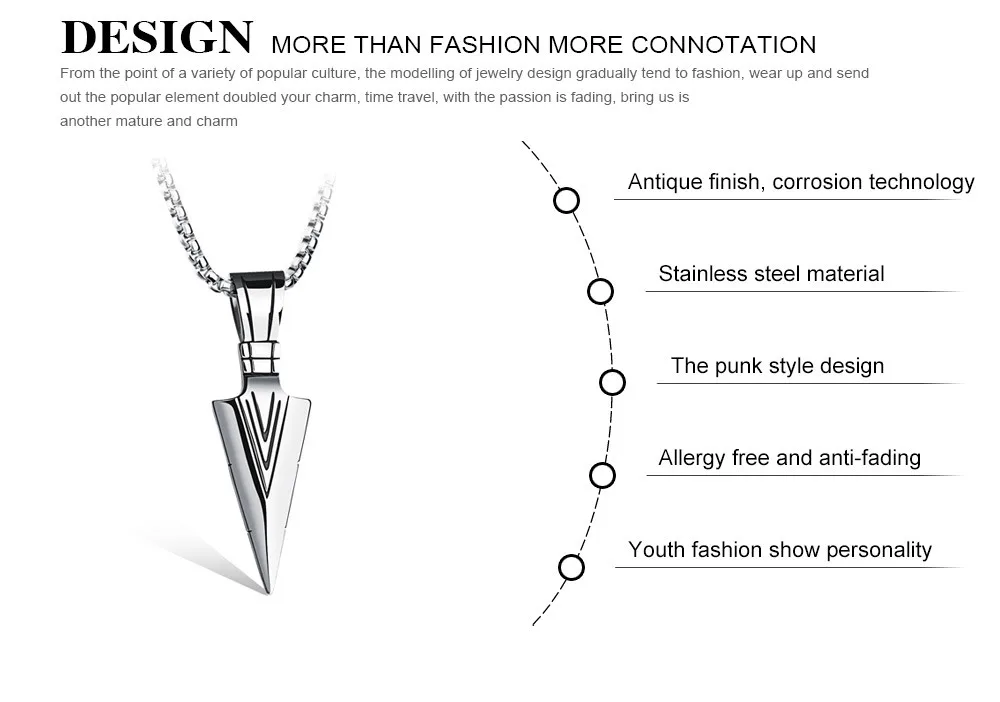 DESIGN MORE THAN FASHION MORE CONNOTATION

From the point of a variety of popular culture, the modelling of jewelry design gradually tend to fashion, wear up and send out the popular element doubled your charm, time travel, with the passion is fading, bring us is another mature and charm

Antique finish, corrosion technology

Stainless steel material

The punk style design

Allergy free and anti-fading

Youth fashion show personality